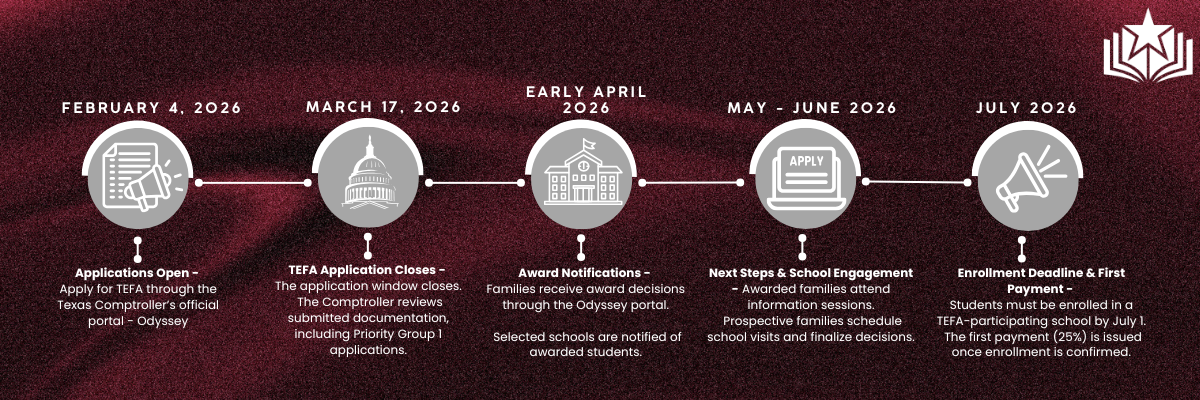 FEBRUARY 4, 2026

Applications Open - Apply for TEFA through the Texas Comptroller's official portal - Odyssey

MARCH 17, 2026

TEFA Application Closes - The application window closes. The Comptroller reviews submitted documentation, including Priority Group 1 applications.

EARLY APRIL 2026

Award Notifications - Families receive award decisions through the Odyssey portal.

Selected schools are notified of awarded students.

MAY - JUNE 2026

APPLY

Next Steps & School Engagement - Awarded families attend information sessions. Prospective families schedule school visits and finalize decisions.

JULY 2026

Enrollment Deadline & First Payment - Students must be enrolled in a TEFA-participating school by July 1. The first payment (25%) is issued once enrollment is confirmed.